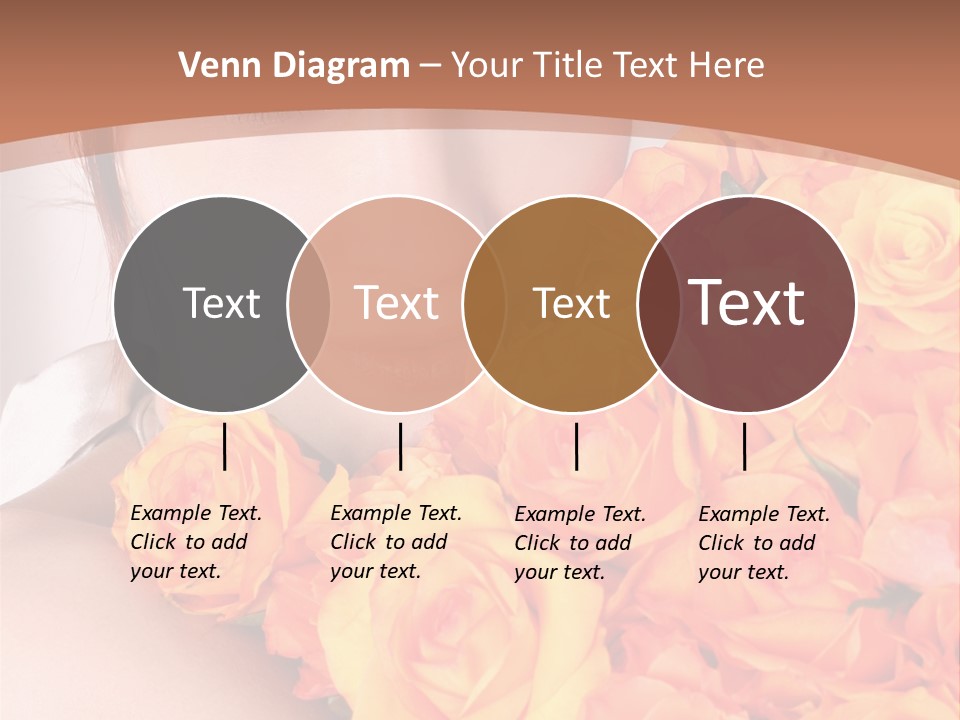 Venn Diagram – Your Title Text Here

Text

Text

Text

Text

Example Text. Click to add your text.

Example Text. Click to add your text.

Example Text. Click to add your text.

Example Text. Click to add your text.